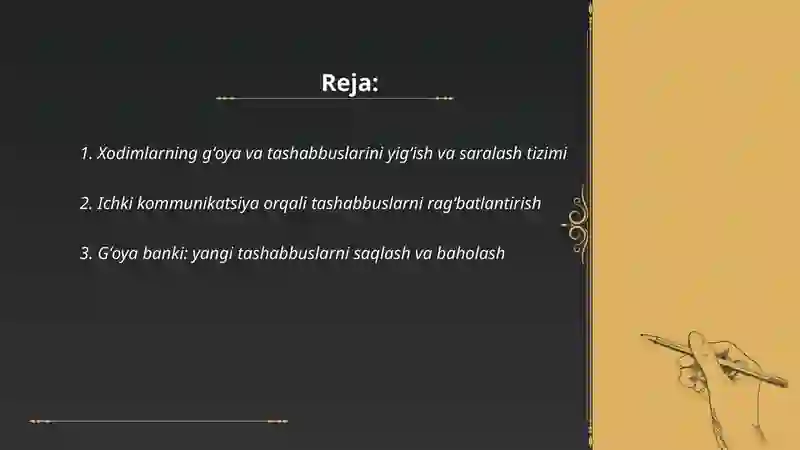 Reja:

1. Xodimlarning g‘oya va tashabbuslarini yig‘ish va saralash tizimi

2. Ichki kommunikatsiya orqali tashabbuslarni rag‘batlantirish

3. G‘oya banki: yangi tashabbuslarni saqlash va baholash